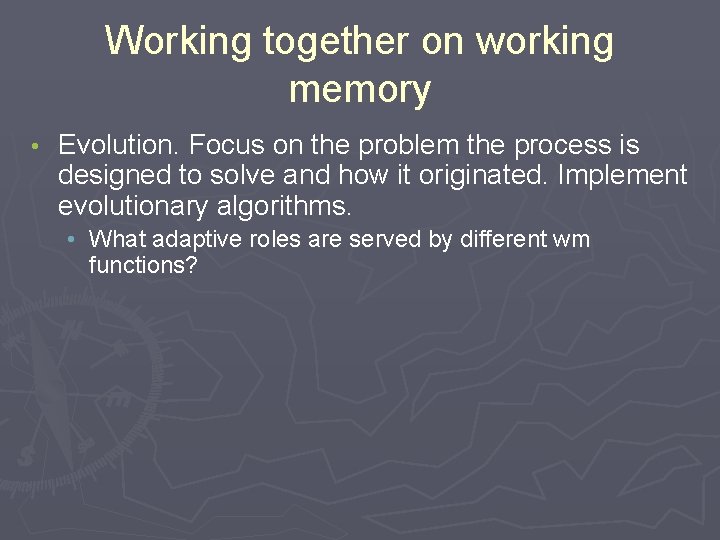 Working together on working memory

• Evolution. Focus on the problem the process is designed to solve and how it originated. Implement evolutionary algorithms.
  • What adaptive roles are served by different wm functions?